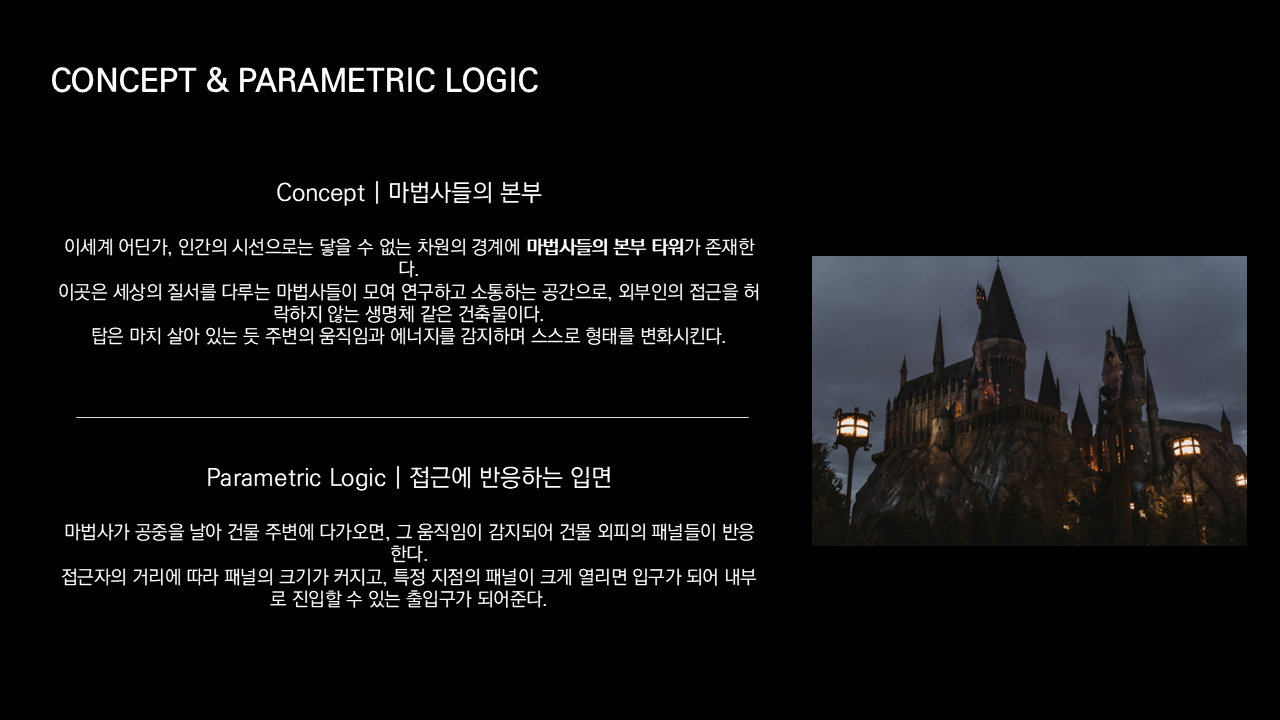 CONCEPT & PARAMETRIC LOGIC

Concept | 마법사들의 본부

이세계 어딘가, 인간의 시선으로는 닿을 수 없는 차원의 경계에 마법사들의 본부 타워가 존재한다.
이곳은 세상의 질서를 다루는 마법사들이 모여 연구하고 소통하는 공간으로, 외부인의 접근을 허락하지 않는 생명체 같은 건축물이다.
탑은 마치 살아 있는 듯 주변의 움직임과 에너지를 감지하며 스스로 형태를 변화시킨다.

Parametric Logic | 접근에 반응하는 입면

마법사가 공중을 날아 건물 주변에 다가오면, 그 움직임이 감지되어 건물 외피의 패널들이 반응한다.
접근자의 거리에 따라 패널의 크기가 커지고, 특정 지점의 패널이 크게 열리면 입구가 되어 내부로 진입할 수 있는 출입구가 되어준다.